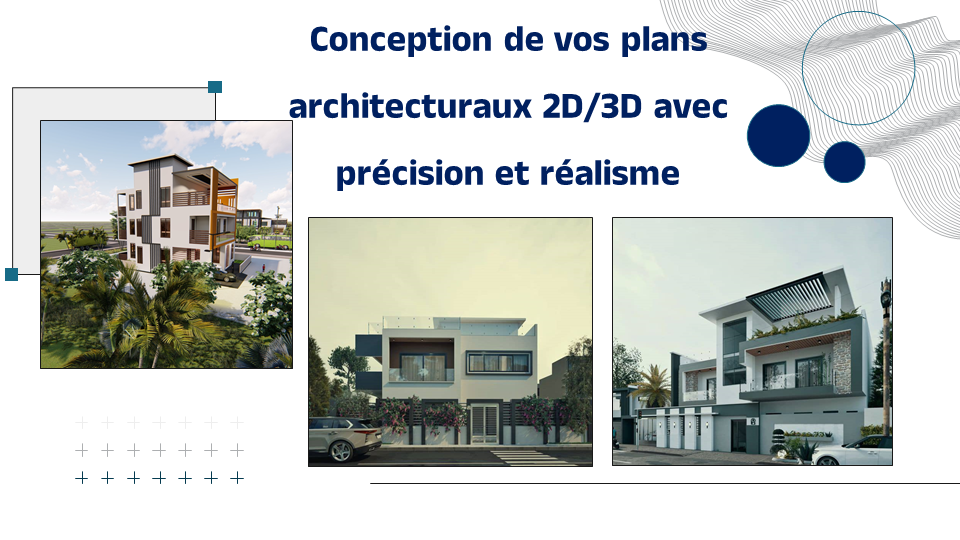 Conception de vos plans architecturaux 2D/3D avec précision et réalisme